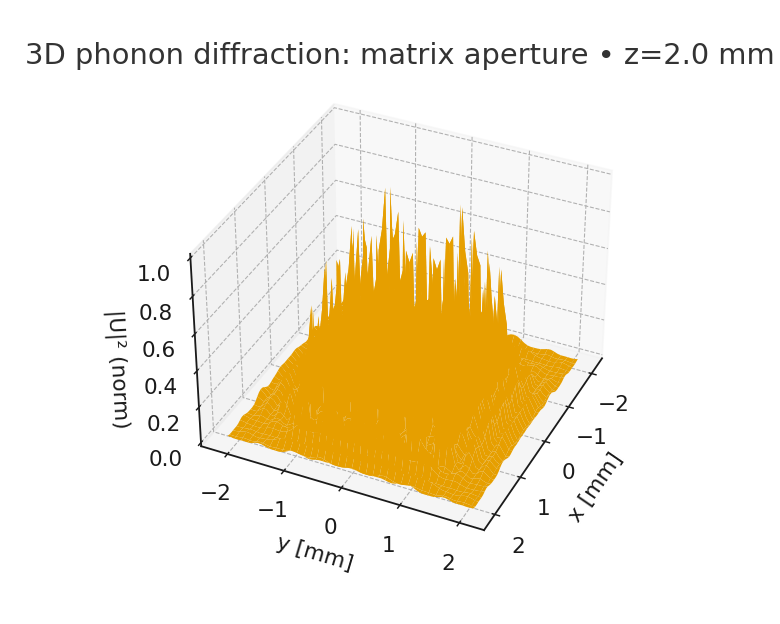 3D phonon diffraction: matrix aperture • z=2.0 mm

1.0
0.8
0.6
0.4
0.2
0.0
|U|² (norm)

−2
−1
0
1
2
y [mm]

−2
−1
0
1
2
x [mm]